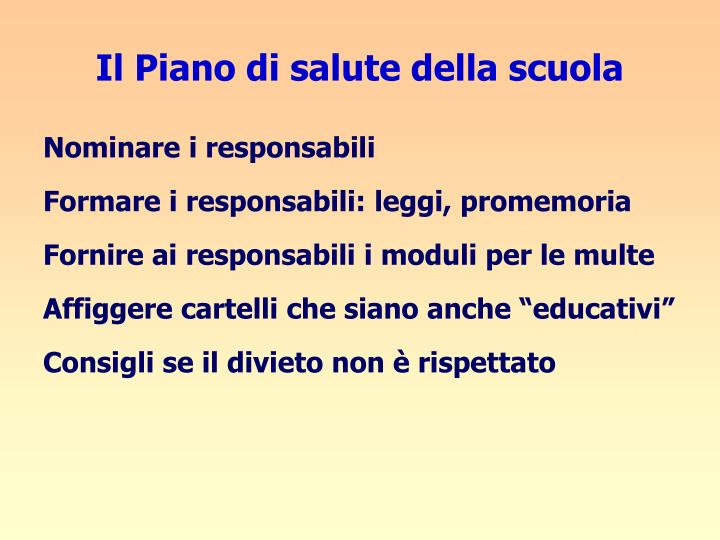 Il Piano di salute della scuola

Nominare i responsabili

Formare i responsabili: leggi, promemoria

Fornire ai responsabili i moduli per le multe

Affiggere cartelli che siano anche “educativi”

Consigli se il divieto non è rispettato